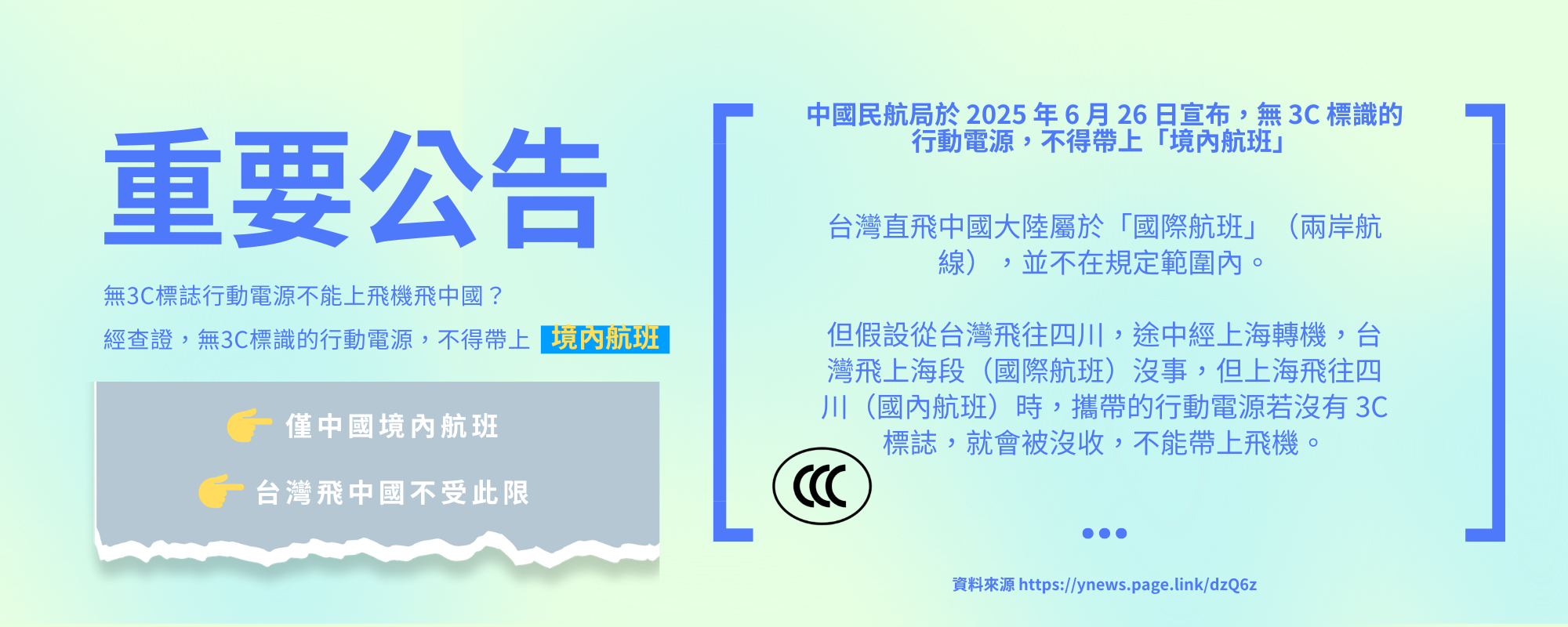 重要公告

無3C標誌行動電源不能上飛機飛中國？

經查證，無3C標識的行動電源，不得帶上 境內航班

僅中國境內航班

台灣飛中國不受此限

中國民航局於 2025 年 6 月 26 日宣布，無 3C 標識的行動電源，不得帶上「境內航班」

台灣直飛中國大陸屬於「國際航班」（兩岸航線），並不在規定範圍內。

但假設從台灣飛往四川，途中經上海轉機，台灣飛上海段（國際航班）沒事，但上海飛往四川（國內航班）時，攜帶的行動電源若沒有 3C 標誌，就會被沒收，不能帶上飛機。

CCC

資料來源 https://ynews.page.link/dzQ6z